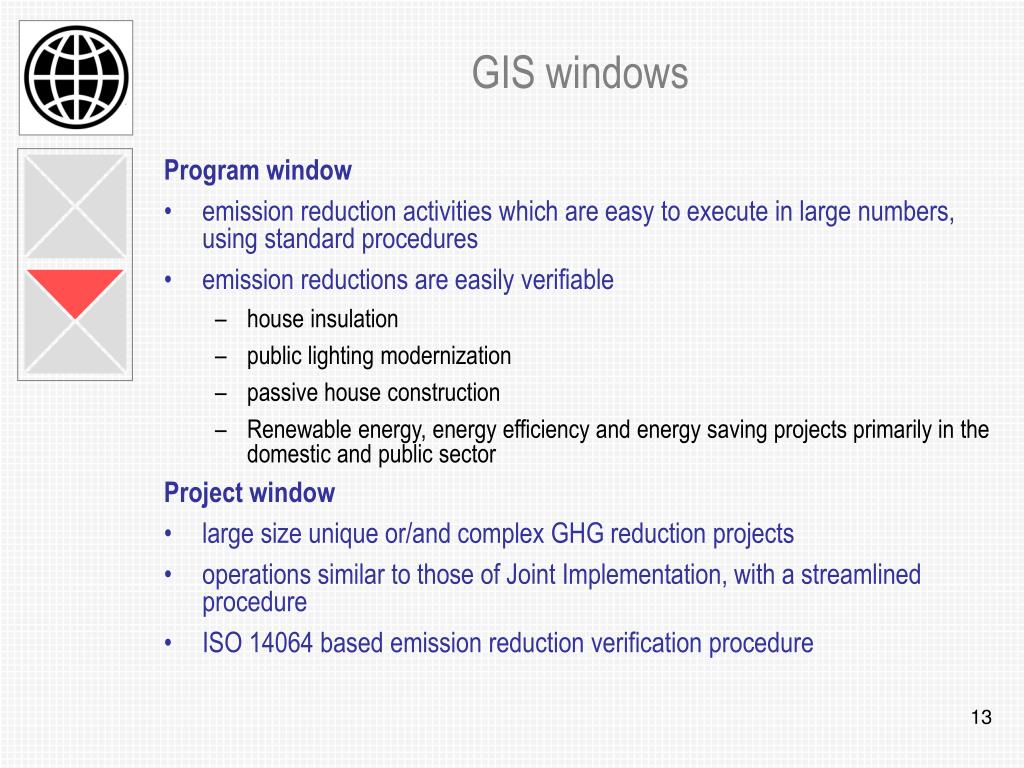 GIS windows

Program window

• emission reduction activities which are easy to execute in large numbers, using standard procedures

• emission reductions are easily verifiable

– house insulation

– public lighting modernization

– passive house construction

– Renewable energy, energy efficiency and energy saving projects primarily in the domestic and public sector

Project window

• large size unique or/and complex GHG reduction projects

• operations similar to those of Joint Implementation, with a streamlined procedure

• ISO 14064 based emission reduction verification procedure

13